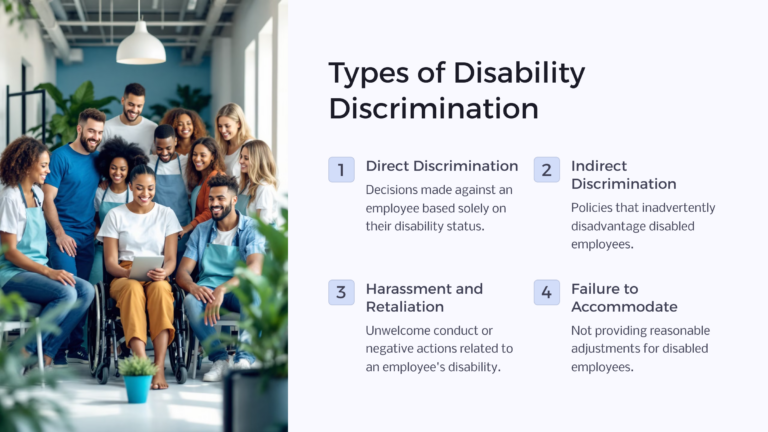 Types of Disability Discrimination

1

Direct Discrimination

Decisions made against an employee based solely on their disability status.

2

Indirect Discrimination

Policies that inadvertently disadvantage disabled employees.

3

Harassment and Retaliation

Unwelcome conduct or negative actions related to an employee's disability.

4

Failure to Accommodate

Not providing reasonable adjustments for disabled employees.